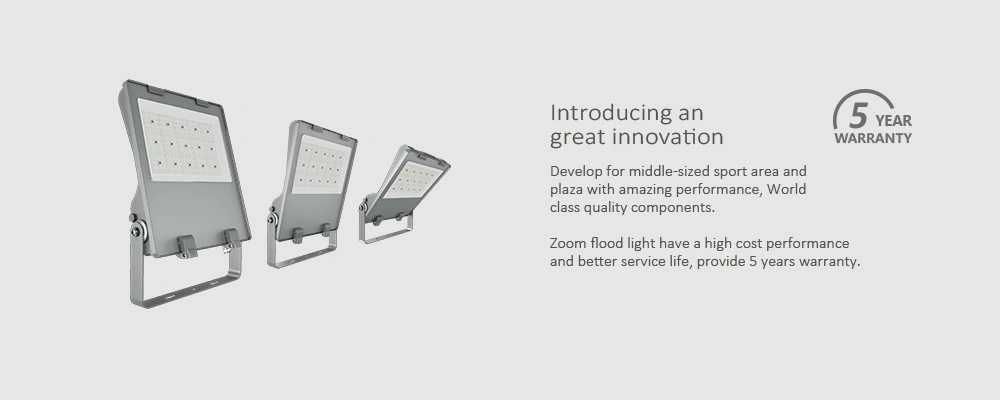 Introducing an great innovation

5 YEAR WARRANTY

Develop for middle-sized sport area and plaza with amazing performance, World class quality components.

Zoom flood light have a high cost performance and better service life, provide 5 years warranty.